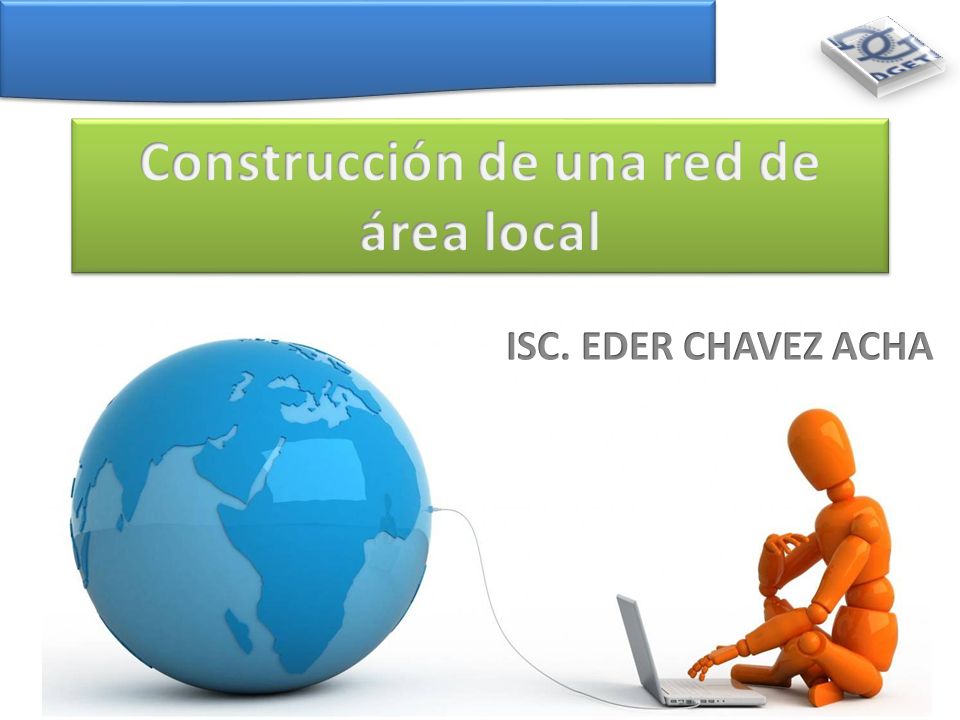 DGETI

Construcción de una red de área local

ISC. EDER CHAVEZ ACHA